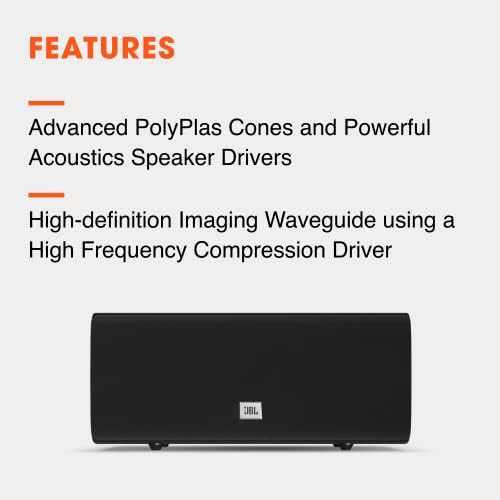 FEATURES

Advanced PolyPlas Cones and Powerful Acoustics Speaker Drivers

High-definition Imaging Waveguide using a High Frequency Compression Driver

JBL